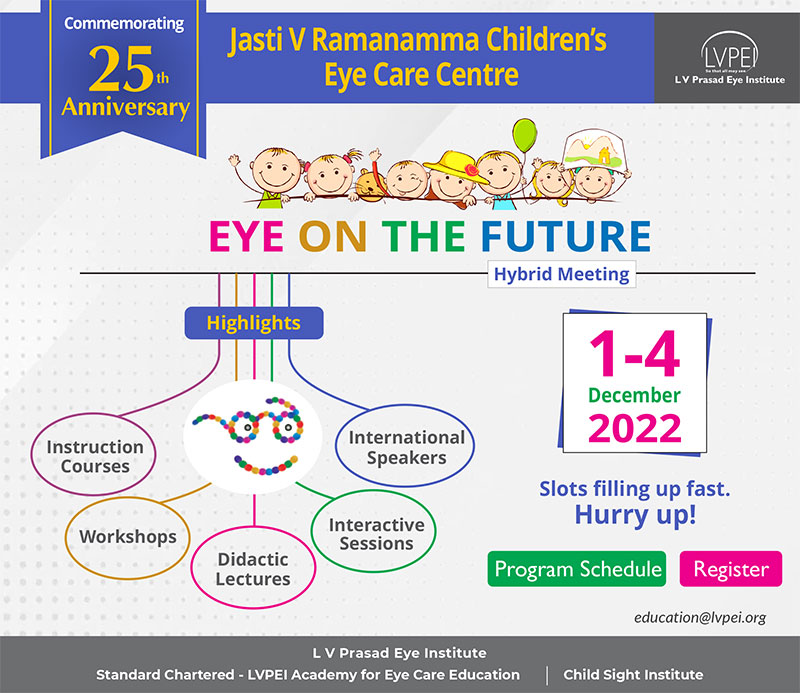 Commemorating
25th
Anniversary

Jasti V Ramanamma Children's Eye Care Centre

LVPEI
So that all may see
LV Prasad Eye Institute

EYE ON THE FUTURE

Hybrid Meeting

Highlights

Instruction Courses

Workshops

Didactic Lectures

Interactive Sessions

International Speakers

1-4
December
2022

Slots filling up fast.
Hurry up!

Program Schedule

Register

education@lvpei.org

L V Prasad Eye Institute
Standard Chartered - LVPEI Academy for Eye Care Education | Child Sight Institute